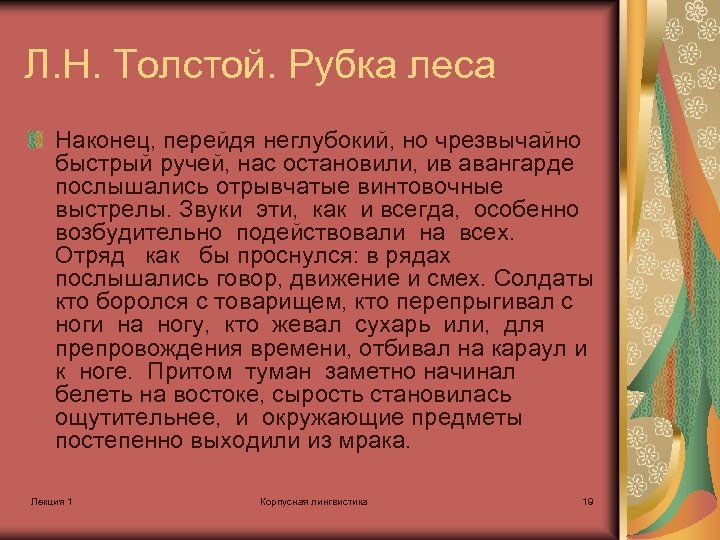 Л.Н. Толстой. Рубка леса

Наконец, перейдя неглубокий, но чрезвычайно быстрый ручей, нас остановили, ив авангарде послышались отрывчатые винтовочные выстрелы. Звуки эти, как и всегда, особенно возбудительно подействовали на всех. Отряд как бы проснулся: в рядах послышались говор, движение и смех. Солдаты кто боролся с товарищем, кто перепрыгивал с ноги на ногу, кто жевал сухарь или, для препровождения времени, отбивал на караул и к ноге. Притом туман заметно начинал белеть на востоке, сырость становилась ощутительнее, и окружающие предметы постепенно выходили из мрака.

Лекция 1

Корпусная лингвистика

19